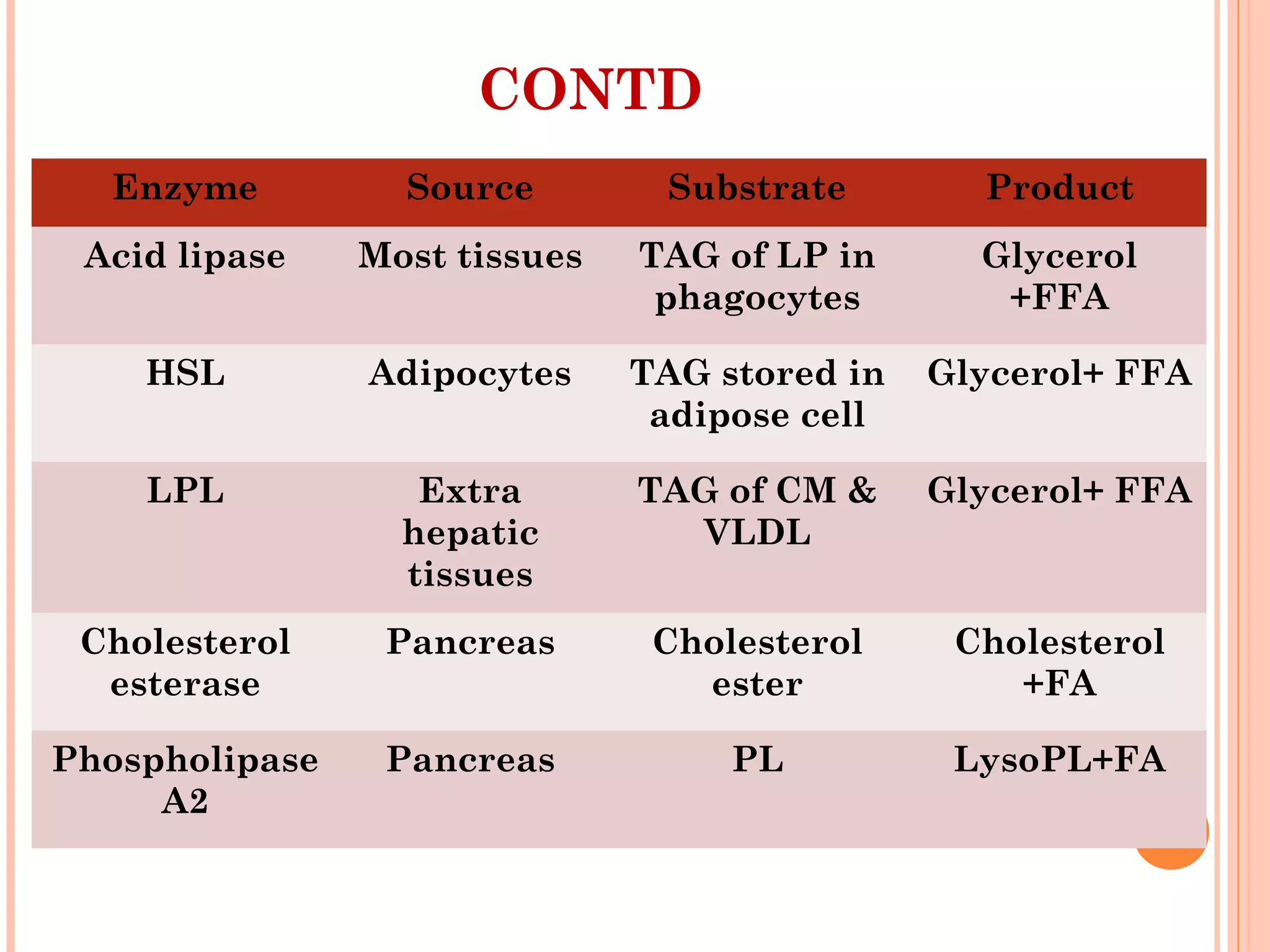 CONTD

| Enzyme | Source | Substrate | Product |
|---|---|---|---|
| Acid lipase | Most tissues | TAG of LP in phagocytes | Glycerol +FFA |
| HSL | Adipocytes | TAG stored in adipose cell | Glycerol+ FFA |
| LPL | Extra hepatic tissues | TAG of CM & VLDL | Glycerol+ FFA |
| Cholesterol esterase | Pancreas | Cholesterol ester | Cholesterol +FA |
| Phospholipase A2 | Pancreas | PL | LysoPL+FA |